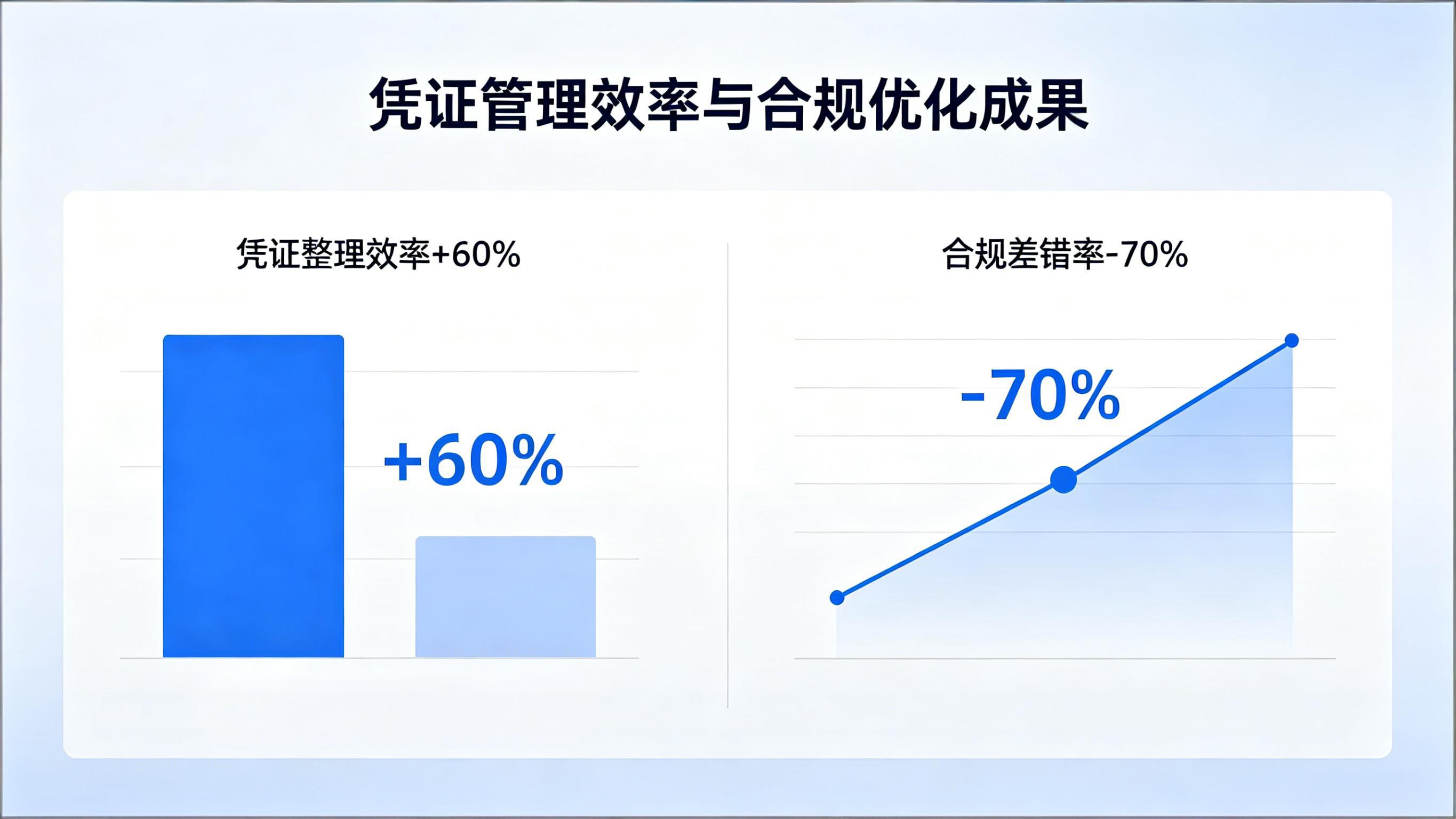 凭证管理效率与合规优化成果

凭证整理效率+60%

+60%

合规差错率-70%

-70%